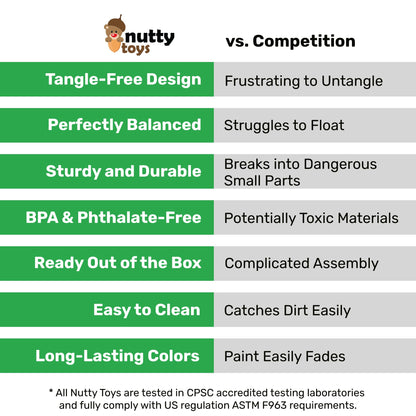 | nutty toys | vs. Competition |
|---|---|
| Tangle-Free Design | Frustrating to Untangle |
| Perfectly Balanced | Struggles to Float |
| Sturdy and Durable | Breaks into Dangerous Small Parts |
| BPA & Phthalate-Free | Potentially Toxic Materials |
| Ready Out of the Box | Complicated Assembly |
| Easy to Clean | Catches Dirt Easily |
| Long-Lasting Colors | Paint Easily Fades |

* All Nutty Toys are tested in CPSC accredited testing laboratories and fully comply with US regulation ASTM F963 requirements.